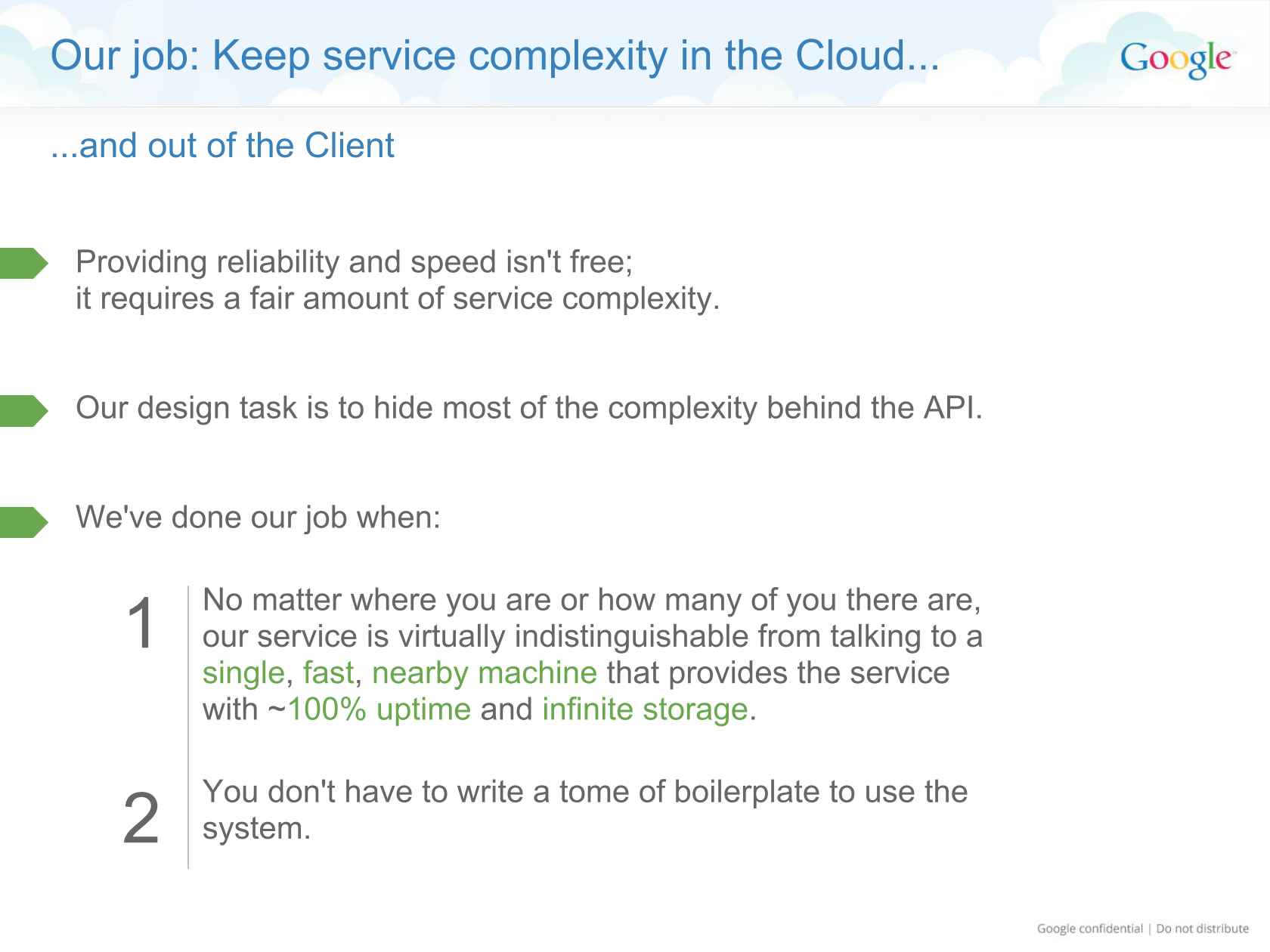 Our job: Keep service complexity in the Cloud...

Google

...and out of the Client

Providing reliability and speed isn't free;
it requires a fair amount of service complexity.

Our design task is to hide most of the complexity behind the API.

We've done our job when:

1 No matter where you are or how many of you there are, our service is virtually indistinguishable from talking to a single, fast, nearby machine that provides the service with ~100% uptime and infinite storage.

2 You don't have to write a tome of boilerplate to use the system.

Google confidential | Do not distribute